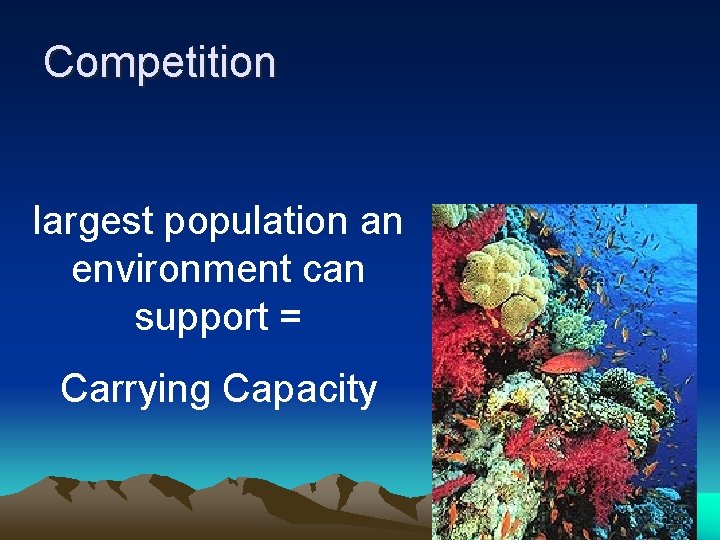 Competition

largest population an environment can support =

Carrying Capacity